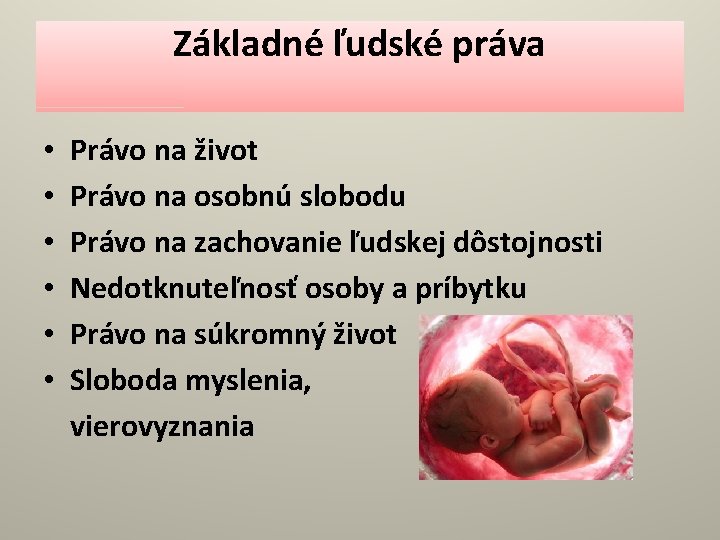 Základné ľudské práva

• Právo na život
• Právo na osobnú slobodu
• Právo na zachovanie ľudskej dôstojnosti
• Nedotknuteľnosť osoby a príbytku
• Právo na súkromný život
• Sloboda myslenia, vierovyznania